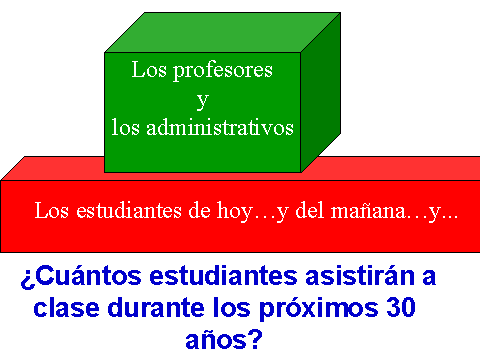 Los profesores
y
los administrativos

Los estudiantes de hoy…y del mañana…y...

¿Cuántos estudiantes asistirán a clase durante los próximos 30 años?